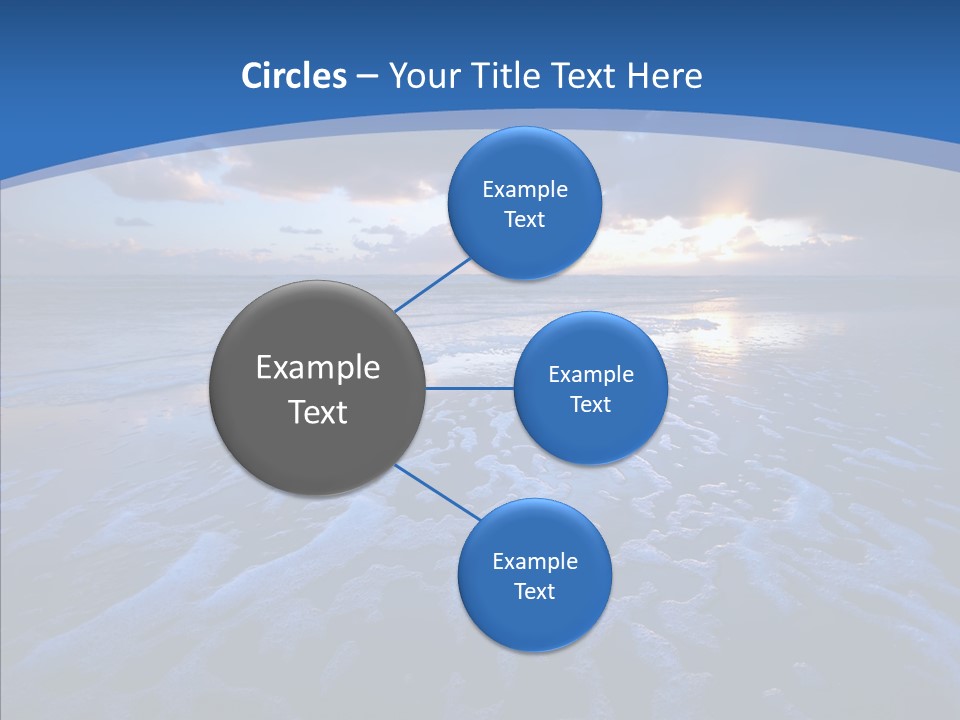 Circles – Your Title Text Here

Example Text

Example Text

Example Text

Example Text